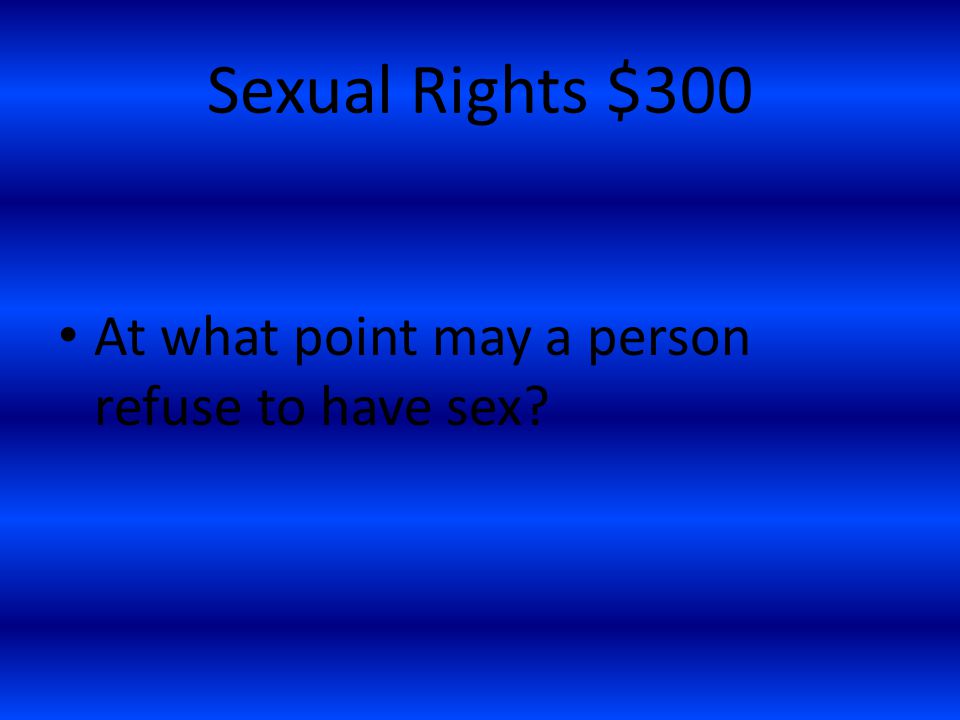 Sexual Rights \$300

• At what point may a person refuse to have sex?